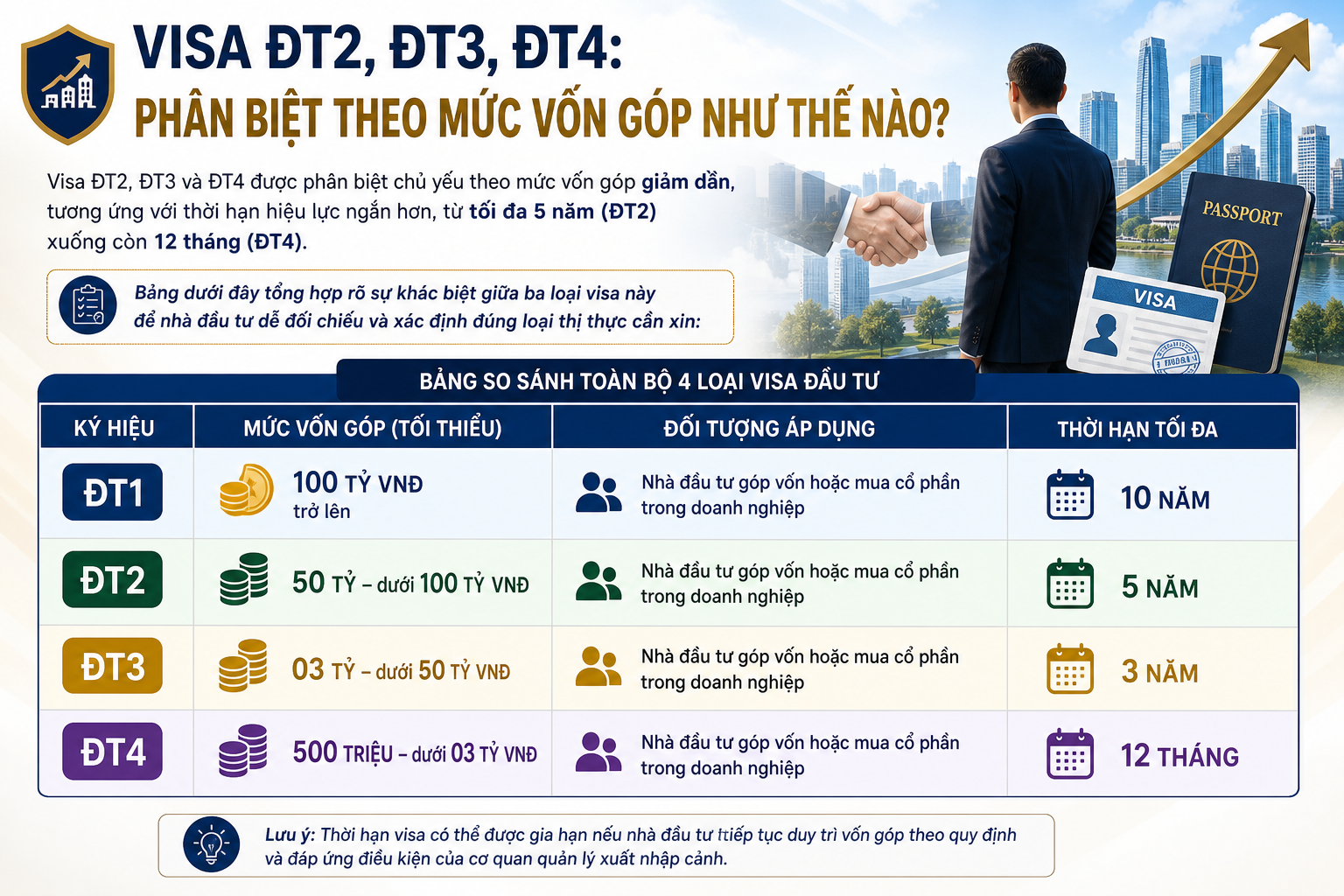 VISA ĐT2, ĐT3, ĐT4:
PHÂN BIỆT THEO MỨC VỐN GÓP NHƯ THẾ NÀO?

Visa ĐT2, ĐT3 và ĐT4 được phân biệt chủ yếu theo mức vốn góp giảm dần, tương ứng với thời hạn hiệu lực ngắn hơn, từ tối đa 5 năm (ĐT2) xuống còn 12 tháng (ĐT4).

Bảng dưới đây tổng hợp rõ sự khác biệt giữa ba loại visa này để nhà đầu tư dễ đối chiếu và xác định đúng loại thị thực cần xin:

PASSPORT

VISA

BẢNG SO SÁNH TOÀN BỘ 4 LOẠI VISA ĐẦU TƯ

| KÝ HIỆU | MỨC VỐN GÓP (TỐI THIỂU) | ĐỐI TƯỢNG ÁP DỤNG | THỜI HẠN TỐI ĐA |
|---|---|---|---|
| ĐT1 | 100 TỶ VNĐ trở lên | Nhà đầu tư góp vốn hoặc mua cổ phần trong doanh nghiệp | 10 NĂM |
| ĐT2 | 50 TỶ – dưới 100 TỶ VNĐ | Nhà đầu tư góp vốn hoặc mua cổ phần trong doanh nghiệp | 5 NĂM |
| ĐT3 | 03 TỶ – dưới 50 TỶ VNĐ | Nhà đầu tư góp vốn hoặc mua cổ phần trong doanh nghiệp | 3 NĂM |
| ĐT4 | 500 TRIỆU – dưới 03 TỶ VNĐ | Nhà đầu tư góp vốn hoặc mua cổ phần trong doanh nghiệp | 12 THÁNG |

Lưu ý: Thời hạn visa có thể được gia hạn nếu nhà đầu tư tiếp tục duy trì vốn góp theo quy định và đáp ứng điều kiện của cơ quan quản lý xuất nhập cảnh.